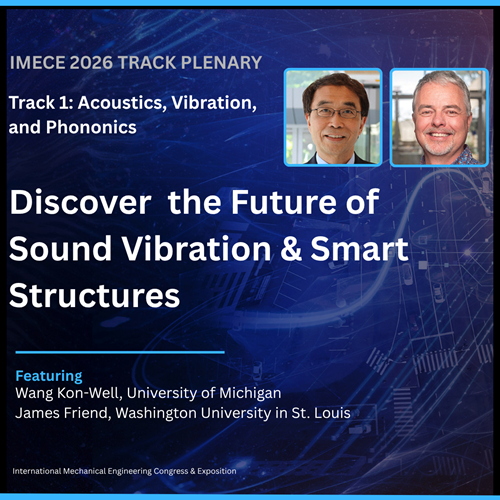 IMECE 2026 TRACK PLENARY

Track 1: Acoustics, Vibration, and Phononics

Discover the Future of Sound Vibration & Smart Structures

Featuring
Wang Kon-Well, University of Michigan
James Friend, Washington University in St. Louis

International Mechanical Engineering Congress & Exposition